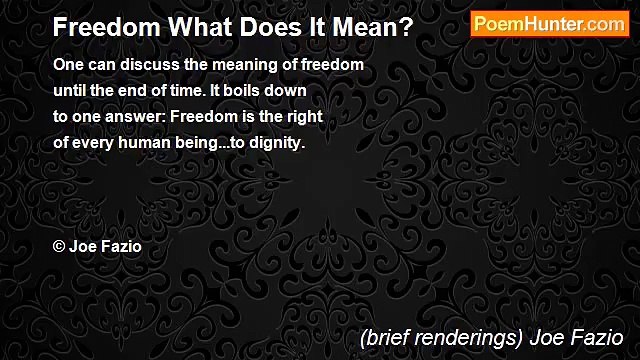 Freedom What Does It Mean?

PoemHunter.com

One can discuss the meaning of freedom
until the end of time. It boils down
to one answer: Freedom is the right
of every human being...to dignity.

© Joe Fazio

(brief renderings) Joe Fazio